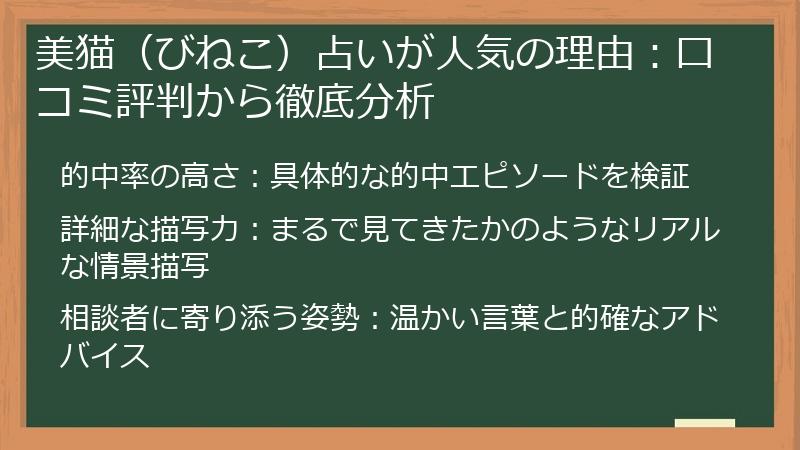 美猫（びねこ）占いが人気の理由：口コミ評判から徹底分析

的中率の高さ：具体的な的中エピソードを検証

詳細な描写力：まるで見てきたかのようなリアルな情景描写

相談者に寄り添う姿勢：温かい言葉と的確なアドバイス